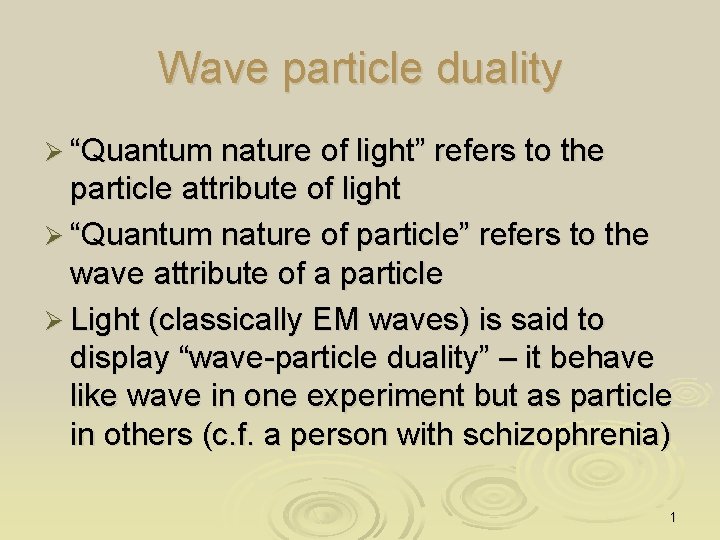 Wave particle duality

➢ “Quantum nature of light” refers to the particle attribute of light

➢ “Quantum nature of particle” refers to the wave attribute of a particle

➢ Light (classically EM waves) is said to display “wave-particle duality” – it behave like wave in one experiment but as particle in others (c.f. a person with schizophrenia)

1